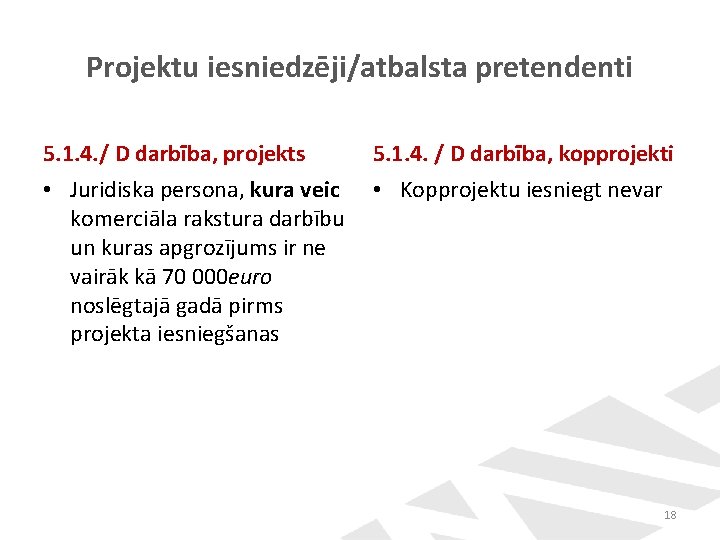 Projektu iesniedzēji/atbalsta pretendenti

5.1.4./ D darbība, projekts

• Juridiska persona, kura veic komerciāla rakstura darbību un kuras apgrozījums ir ne vairāk kā 70 000euro noslēgtajā gadā pirms projekta iesniegšanas

5.1.4. / D darbība, kopprojekti

• Kopprojektu iesniegt nevar

18